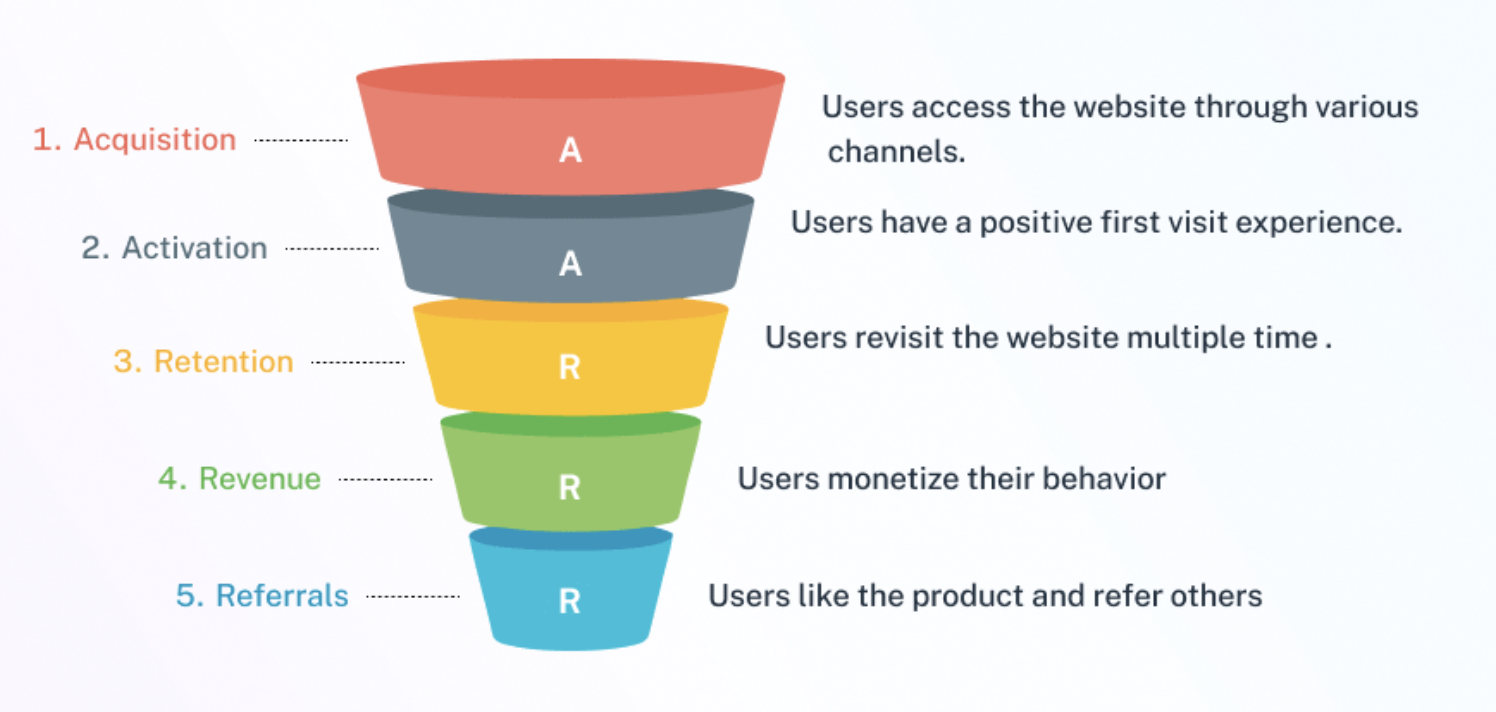 1. Acquisition

A

Users access the website through various channels.

2. Activation

A

Users have a positive first visit experience.

3. Retention

R

Users revisit the website multiple time .

4. Revenue

R

Users monetize their behavior

5. Referrals

R

Users like the product and refer others